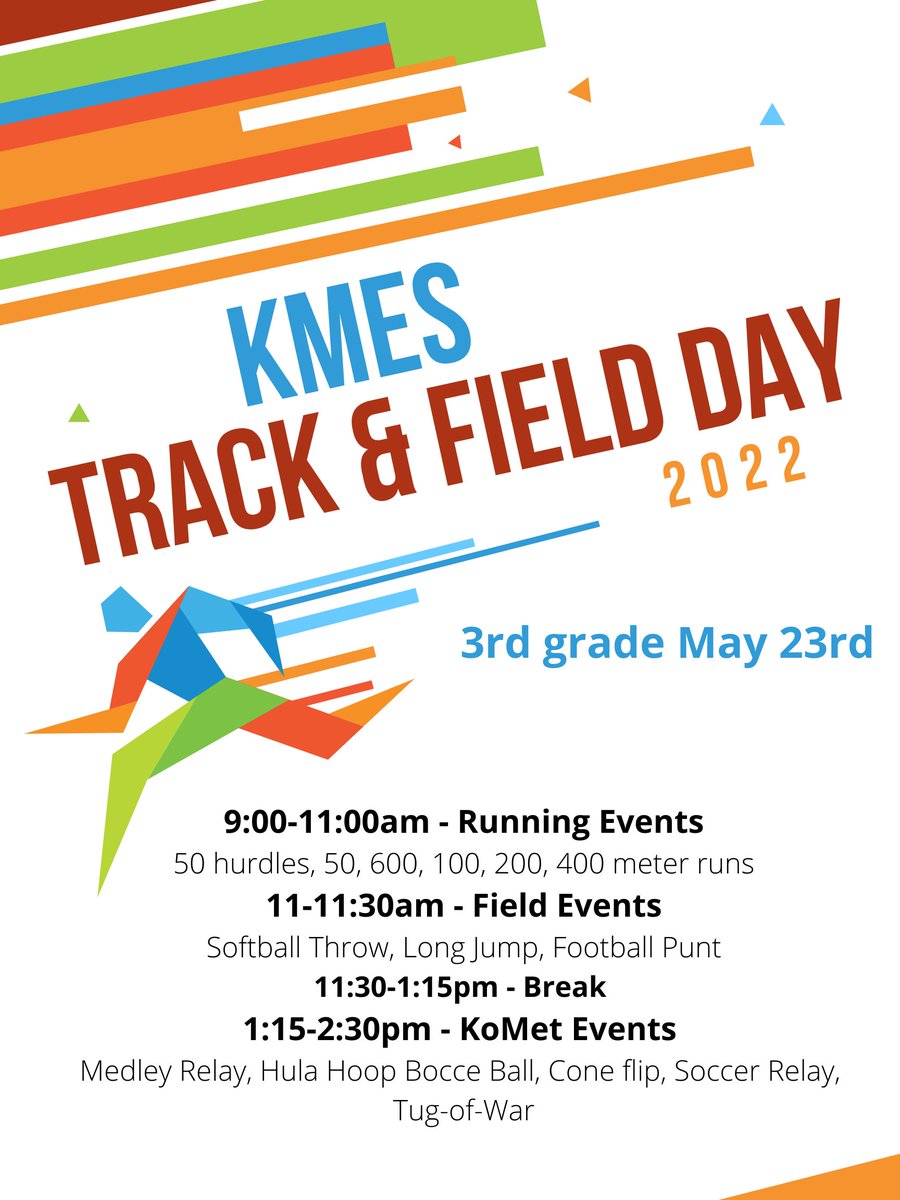 KMES
TRACK & FIELD DAY
2022

3rd grade May 23rd

9:00-11:00am - Running Events
50 hurdles, 50, 600, 100, 200, 400 meter runs
11-11:30am - Field Events
Softball Throw, Long Jump, Football Punt
11:30-1:15pm - Break
1:15-2:30pm - KoMet Events
Medley Relay, Hula Hoop Bocce Ball, Cone flip, Soccer Relay, Tug-of-War